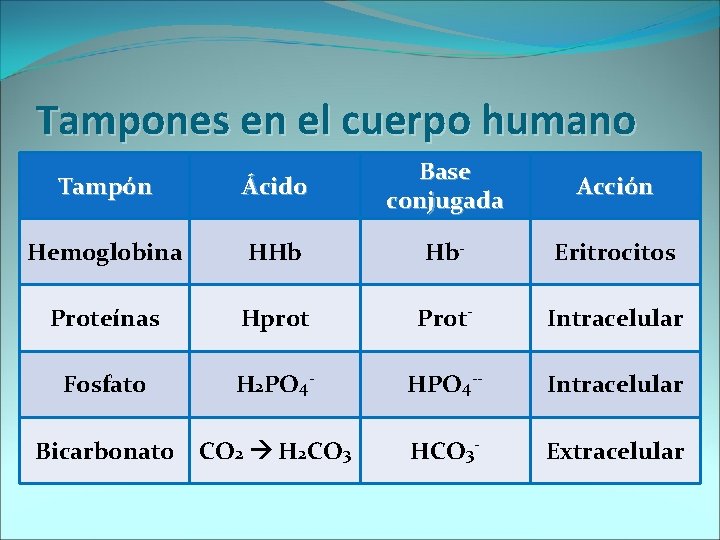 Tampones en el cuerpo humano

| Tampón | Ácido | Base conjugada | Acción |
|---|---|---|---|
| Hemoglobina | HHb | $Hb^-$ | Eritrocitos |
| Proteínas | Hprot | $Prot^-$ | Intracelular |
| Fosfato | $H_2PO_4^-$ | $HPO_4^{--}$ | Intracelular |
| Bicarbonato | $CO_2 \rightarrow H_2CO_3$ | $HCO_3^-$ | Extracelular |